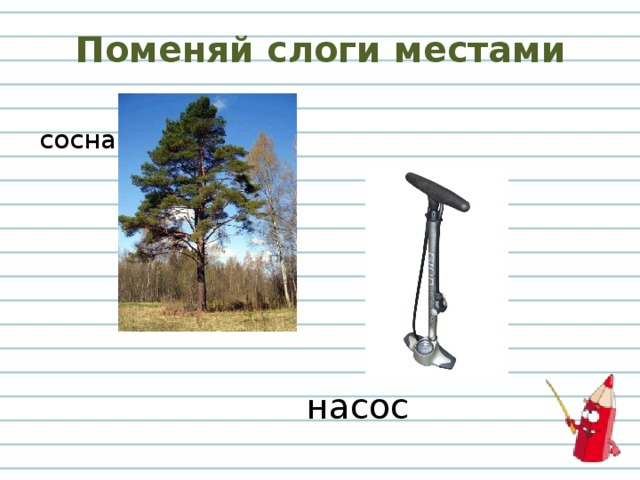 Поменяй слоги местами

сосна

насос